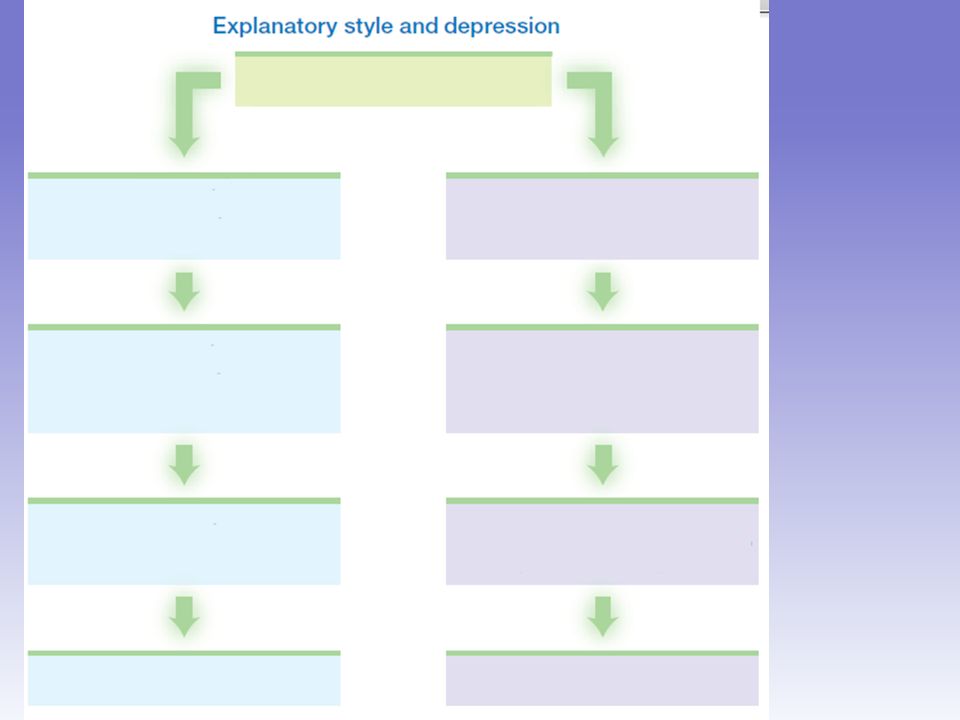 Explanatory style and depression